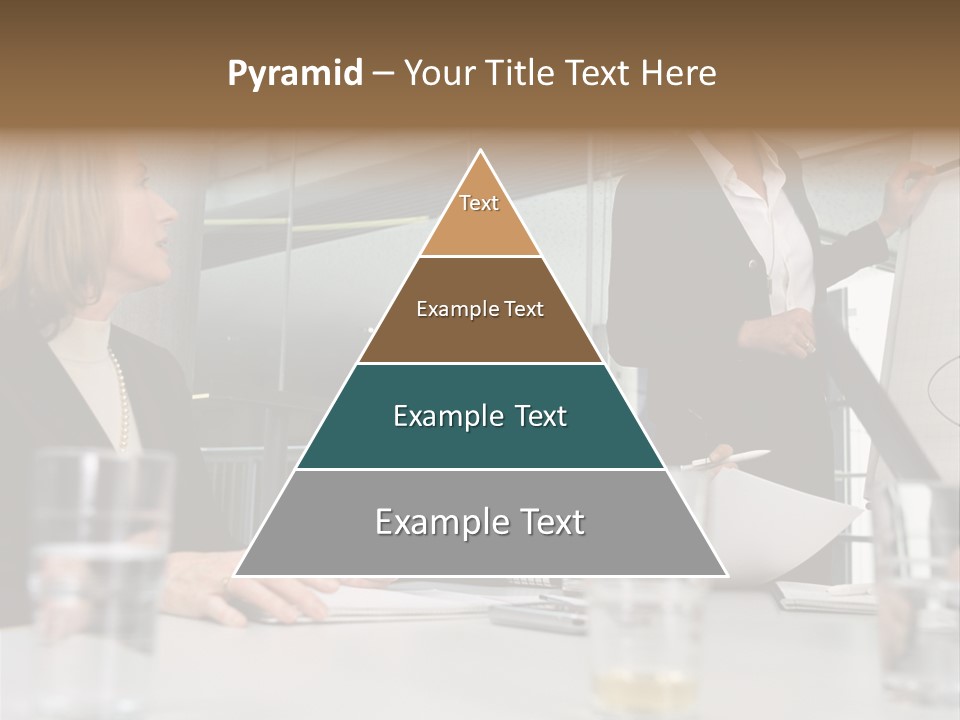 Pyramid – Your Title Text Here

Text

Example Text

Example Text

Example Text